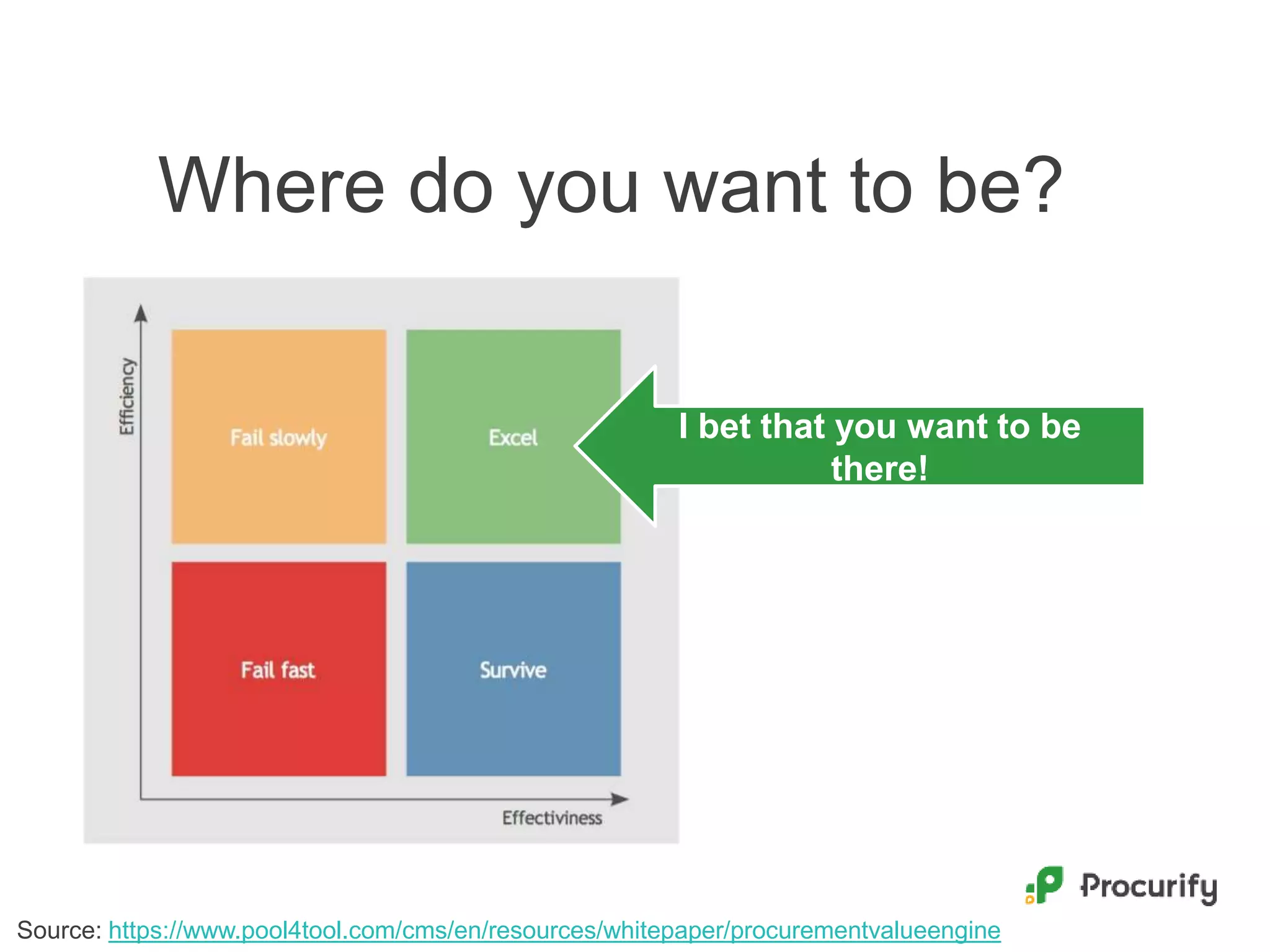 Where do you want to be?

Efficiency

Fail slowly

Excel

Fail fast

Survive

Effectiviness

I bet that you want to be there!

Procurify

Source: https://www.pool4tool.com/cms/en/resources/whitepaper/procurementvalueengine